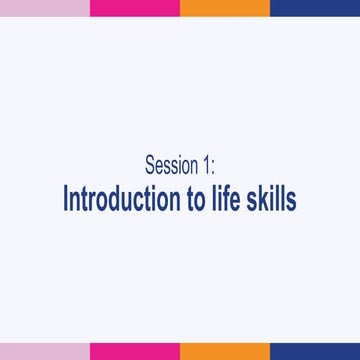 Session 1:
Introduction to life skills